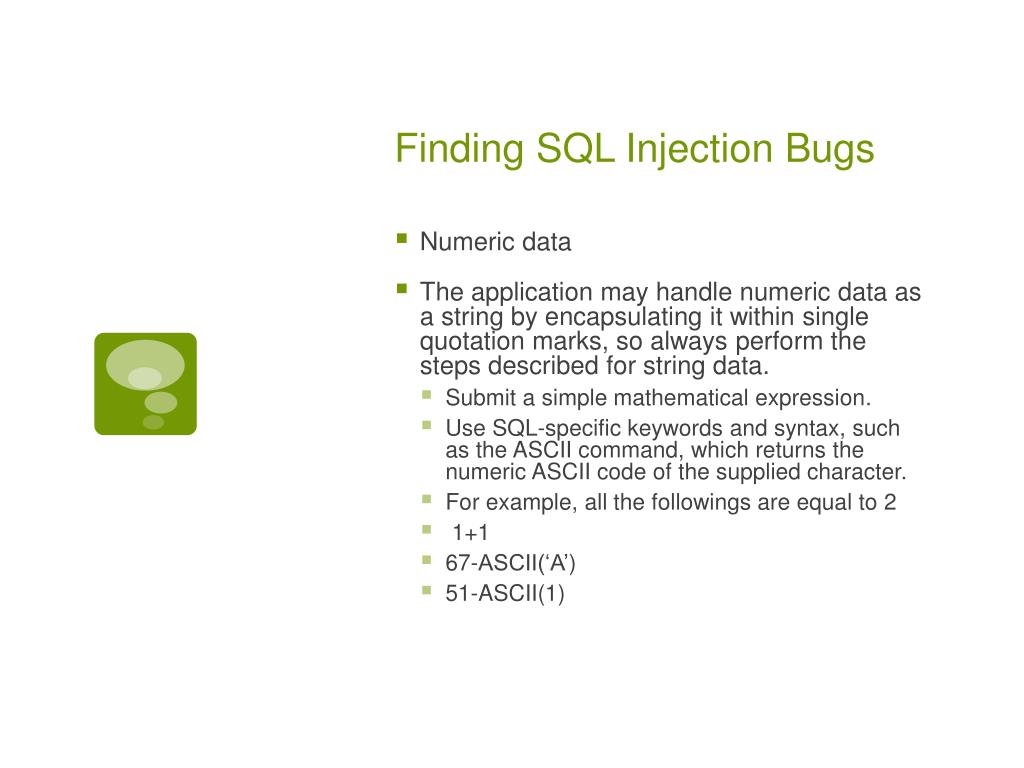 Finding SQL Injection Bugs

Numeric data

The application may handle numeric data as a string by encapsulating it within single quotation marks, so always perform the steps described for string data.

Submit a simple mathematical expression.

Use SQL-specific keywords and syntax, such as the ASCII command, which returns the numeric ASCII code of the supplied character.

For example, all the followings are equal to 2

1+1

67-ASCII(‘A’)

51-ASCII(1)